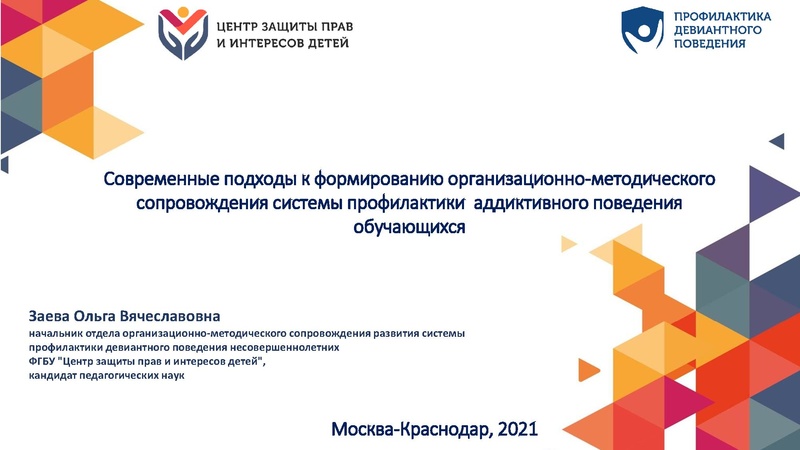 ЦЕНТР ЗАЩИТЫ ПРАВ И ИНТЕРЕСОВ ДЕТЕЙ

ПРОФИЛАКТИКА ДЕВИАНТНОГО ПОВЕДЕНИЯ

Современные подходы к формированию организационно-методического сопровождения системы профилактики аддиктивного поведения обучающихся

Заева Ольга Вячеславовна
начальник отдела организационно-методического сопровождения развития системы профилактики девиантного поведения несовершеннолетних
ФГБУ "Центр защиты прав и интересов детей",
кандидат педагогических наук

Москва-Краснодар, 2021